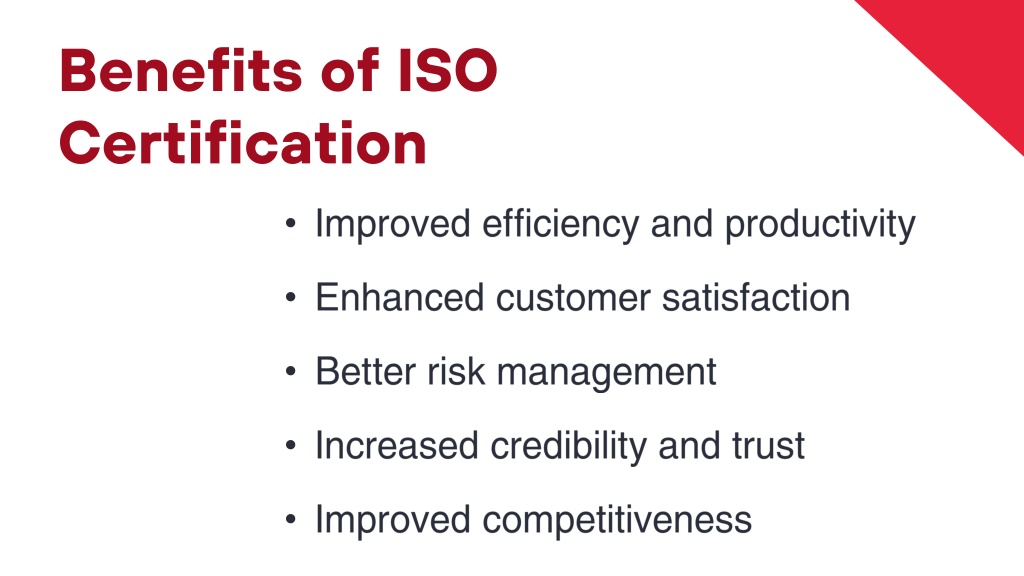 Benefits of ISO Certification

• Improved efficiency and productivity
• Enhanced customer satisfaction
• Better risk management
• Increased credibility and trust
• Improved competitiveness